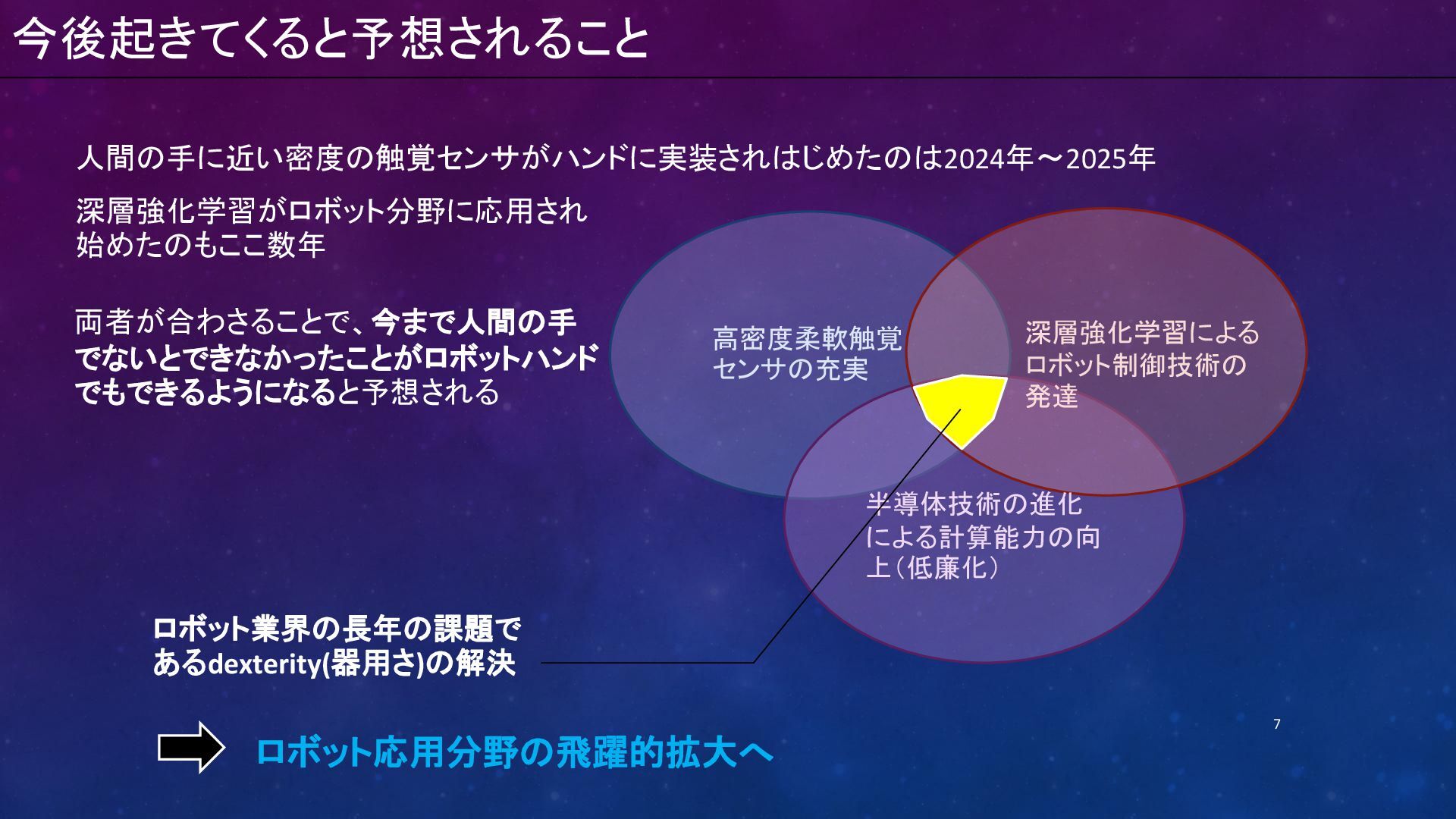 今後起きてくると予想されること

人間の手に近い密度の触覚センサがハンドに実装されはじめたのは2024年～2025年

深層強化学習がロボット分野に応用され始めたのもここ数年

両者が合わさることで、今まで人間の手でないとできなかったことがロボットハンドでもできるようになると予想される

高密度柔軟触覚センサの充実

深層強化学習によるロボット制御技術の発達

半導体技術の進化による計算能力の向上（低廉化）

ロボット業界の長年の課題であるdexterity(器用さ)の解決

ロボット応用分野の飛躍的拡大へ

7